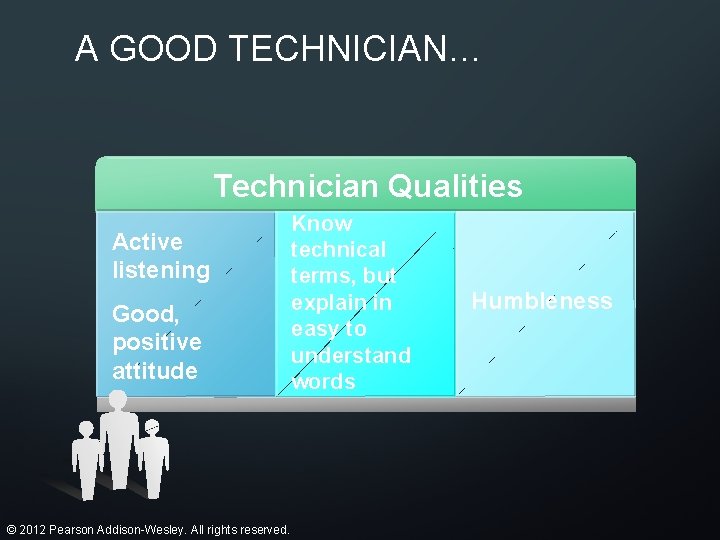 A GOOD TECHNICIAN…

Technician Qualities

Active listening

Good, positive attitude

Know technical terms, but explain in easy to understand words

Humbleness

© 2012 Pearson Addison-Wesley. All rights reserved.